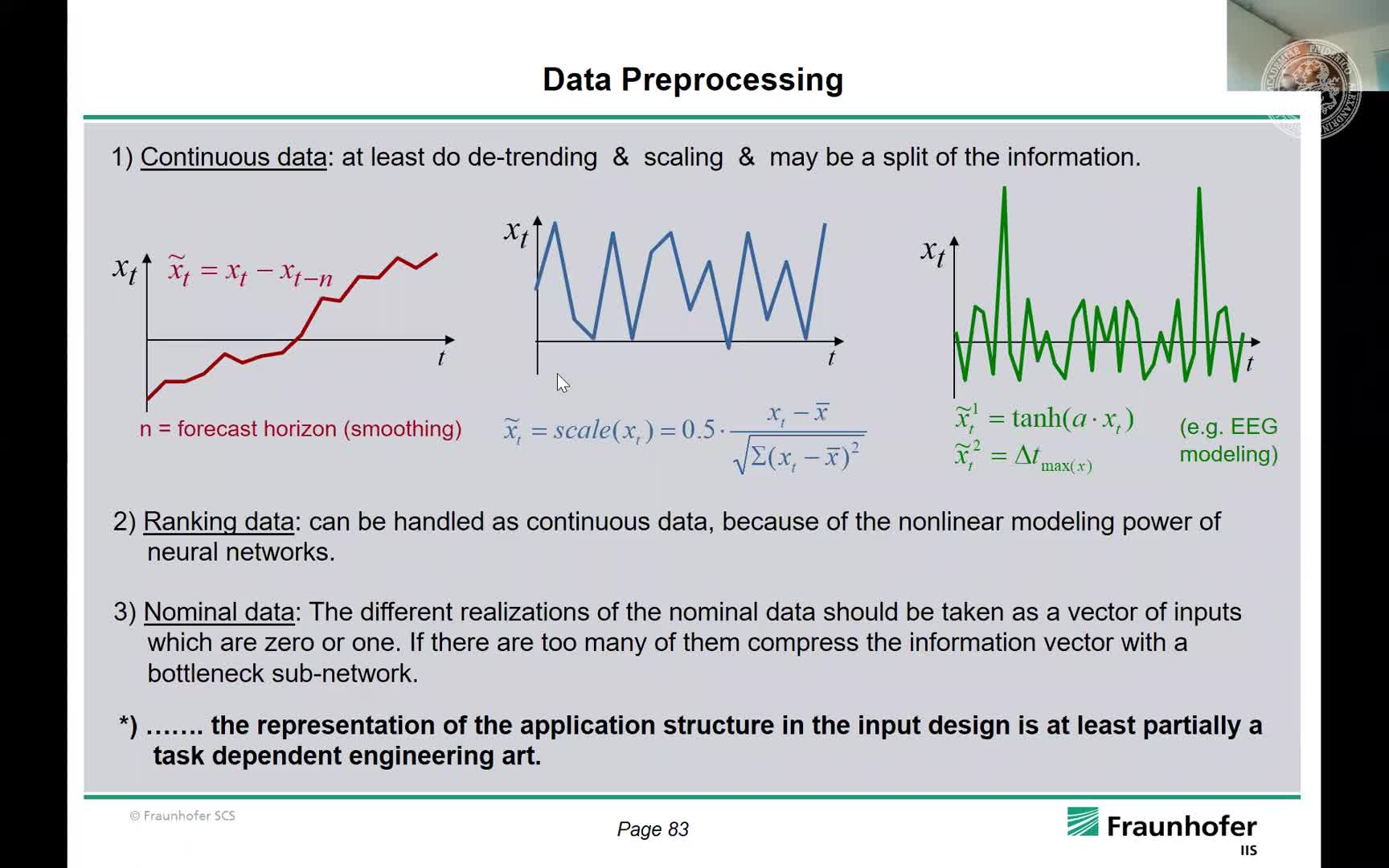 Data Preprocessing

1) Continuous data: at least do de-trending & scaling & may be a split of the information.

$x_t$ $\tilde{x}_t = x_t - x_{t-n}$

$t$

n = forecast horizon (smoothing)

$x_t$

$t$

$\tilde{x}_t = scale(x_t) = 0.5 \cdot \frac{x_t - \bar{x}}{\sqrt{\Sigma(x_t - \bar{x})^2}}$

$x_t$

$t$

$\tilde{x}_t^1 = \tanh(a \cdot x_t)$
$\tilde{x}_t^2 = \Delta t_{\max(x)}$

(e.g. EEG modeling)

2) Ranking data: can be handled as continuous data, because of the nonlinear modeling power of neural networks.

3) Nominal data: The different realizations of the nominal data should be taken as a vector of inputs which are zero or one. If there are too many of them compress the information vector with a bottleneck sub-network.

*) ……. the representation of the application structure in the input design is at least partially a task dependent engineering art.

© Fraunhofer SCS

Page 83

Fraunhofer
IIS